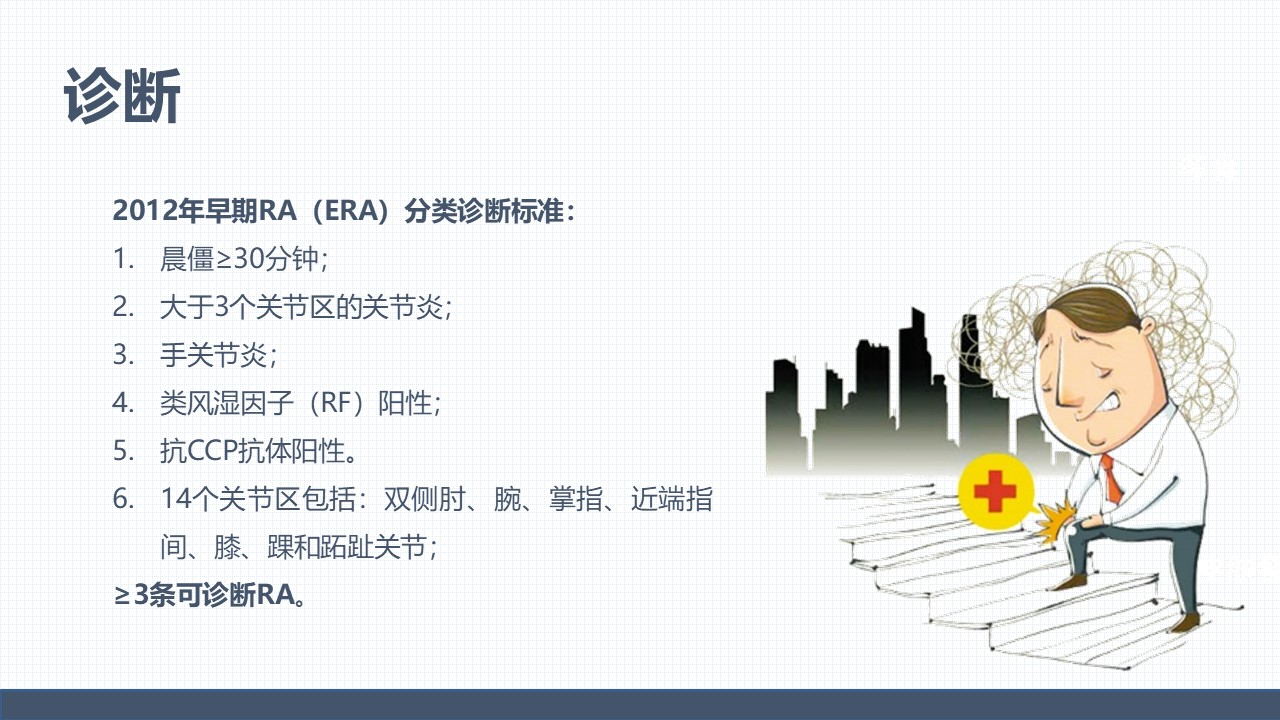 诊断

2012年早期RA（ERA）分类诊断标准：

1. 晨僵≥30分钟；

2. 大于3个关节区的关节炎；

3. 手关节炎；

4. 类风湿因子（RF）阳性；

5. 抗CCP抗体阳性。

6. 14个关节区包括：双侧肘、腕、掌指、近端指间、膝、踝和跖趾关节；

≥3条可诊断RA。